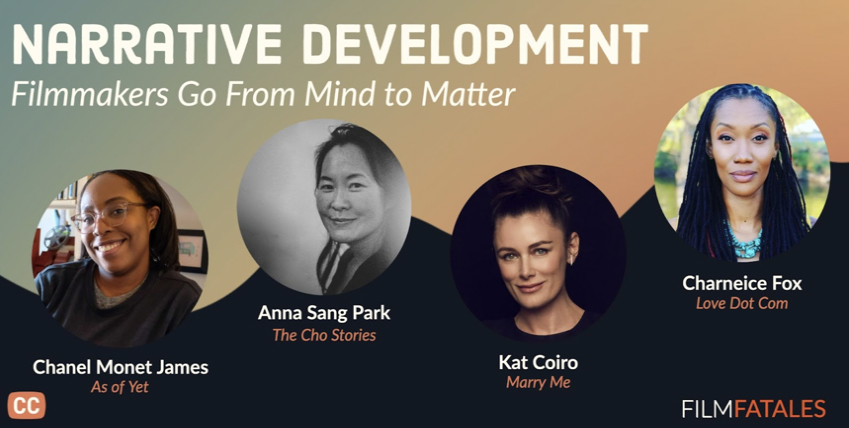 NARRATIVE DEVELOPMENT
Filmmakers Go From Mind to Matter

Chanel Monet James
As of Yet

Anna Sang Park
The Cho Stories

Kat Coiro
Marry Me

Charneice Fox
Love Dot Com

CC

FILMFATALES